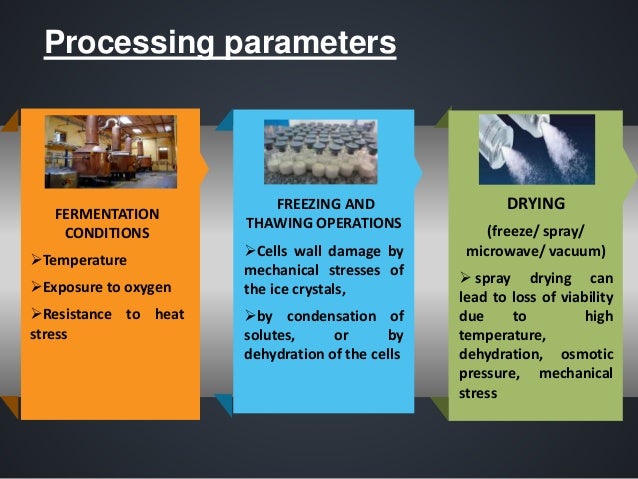 Processing parameters

FERMENTATION CONDITIONS

➢Temperature

➢Exposure to oxygen

➢Resistance to heat stress

FREEZING AND THAWING OPERATIONS

➢Cells wall damage by mechanical stresses of the ice crystals,

➢by condensation of solutes, or by dehydration of the cells

DRYING

(freeze/ spray/ microwave/ vacuum)

➢ spray drying can lead to loss of viability due to high temperature, dehydration, osmotic pressure, mechanical stress